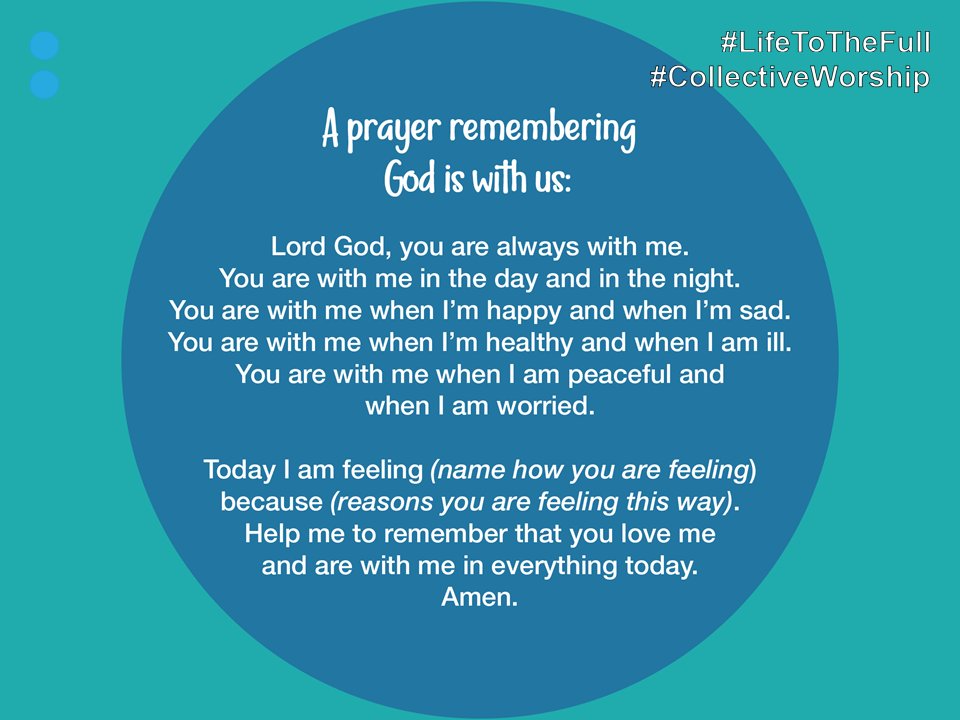 #LifeToTheFull
#CollectiveWorship

A prayer remembering God is with us:

Lord God, you are always with me.
You are with me in the day and in the night.
You are with me when I'm happy and when I'm sad.
You are with me when I'm healthy and when I am ill.
You are with me when I am peaceful and when I am worried.

Today I am feeling (name how you are feeling) because (reasons you are feeling this way).
Help me to remember that you love me and are with me in everything today.
Amen.